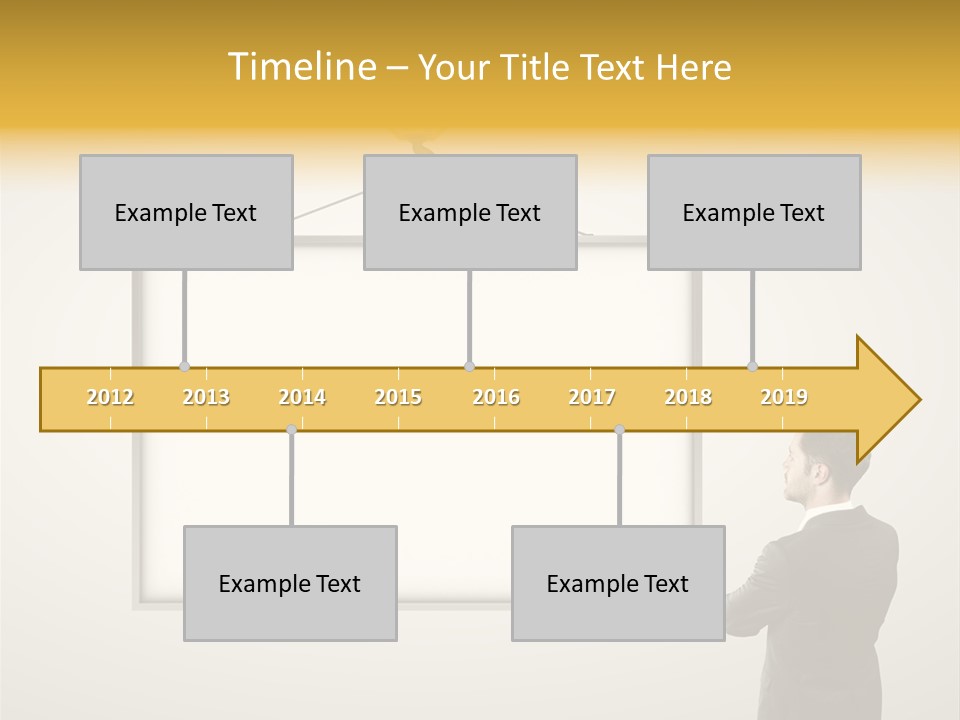 Timeline – Your Title Text Here

Example Text

Example Text

Example Text

2012 2013 2014 2015 2016 2017 2018 2019

Example Text

Example Text